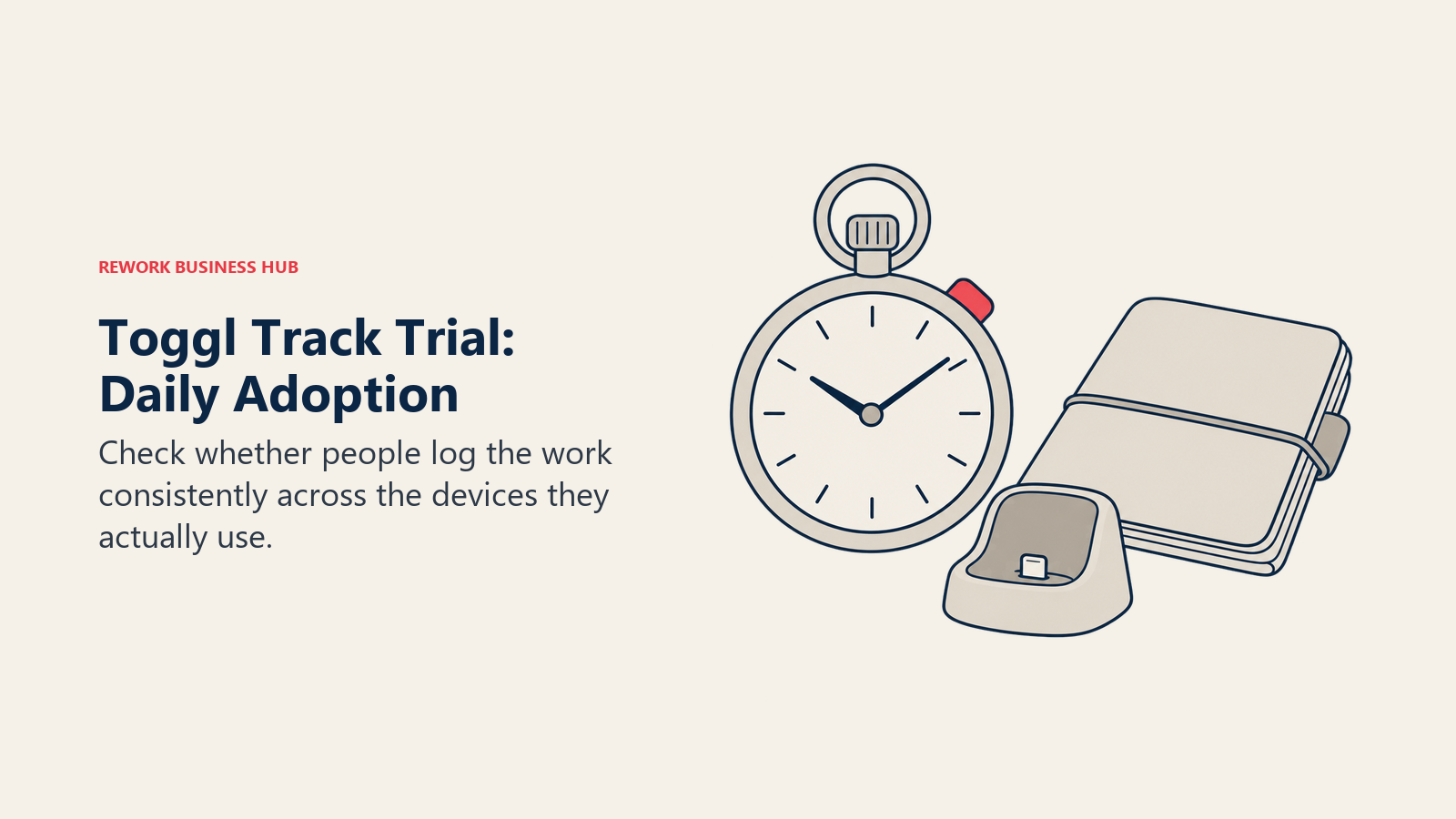 REWORK BUSINESS HUB

Toggl Track Trial: Daily Adoption

Check whether people log the work consistently across the devices they actually use.